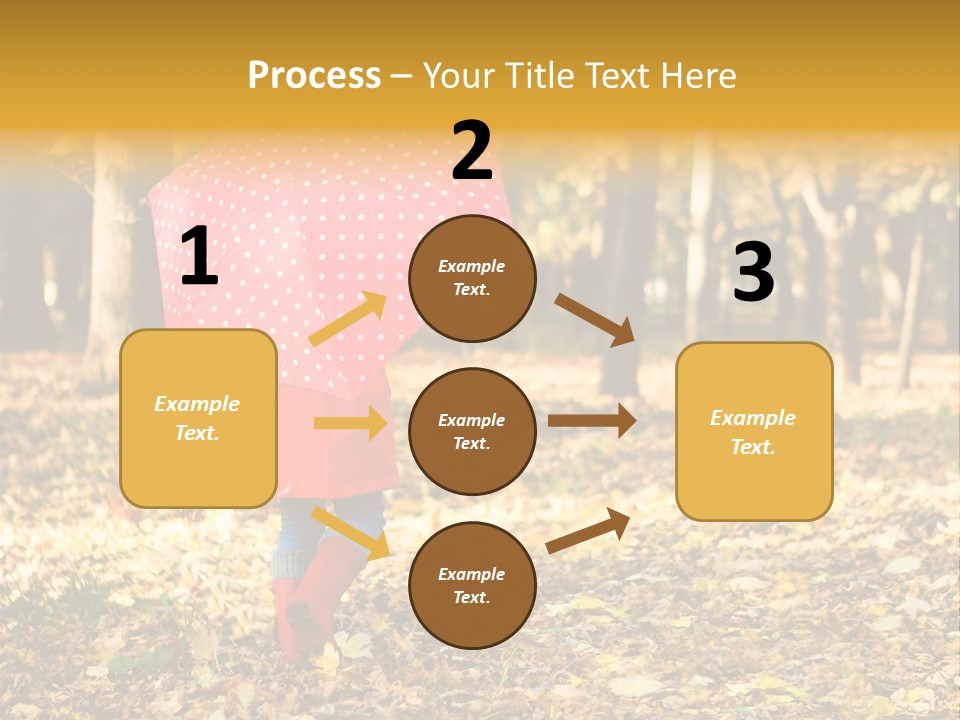 Process – Your Title Text Here

1

Example Text.

2

Example Text.

Example Text.

Example Text.

3

Example Text.